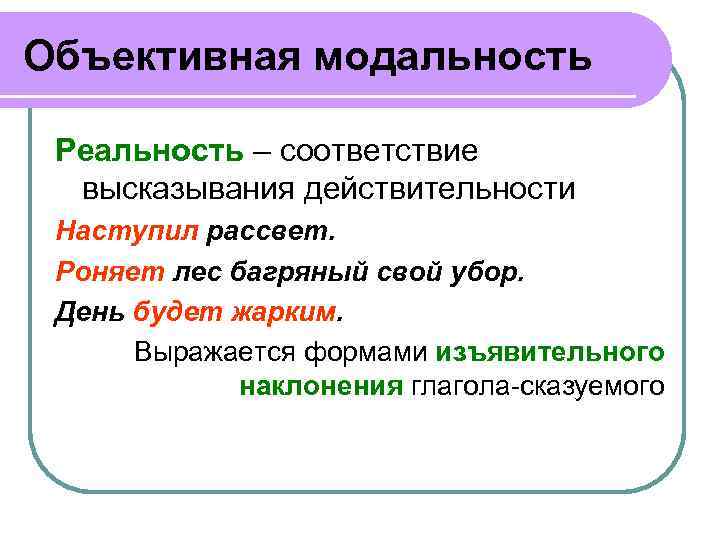 Объективная модальность

Реальность – соответствие высказывания действительности

Наступил рассвет.

Роняет лес багряный свой убор.

День будет жарким.

Выражается формами изъявительного наклонения глагола-сказуемого